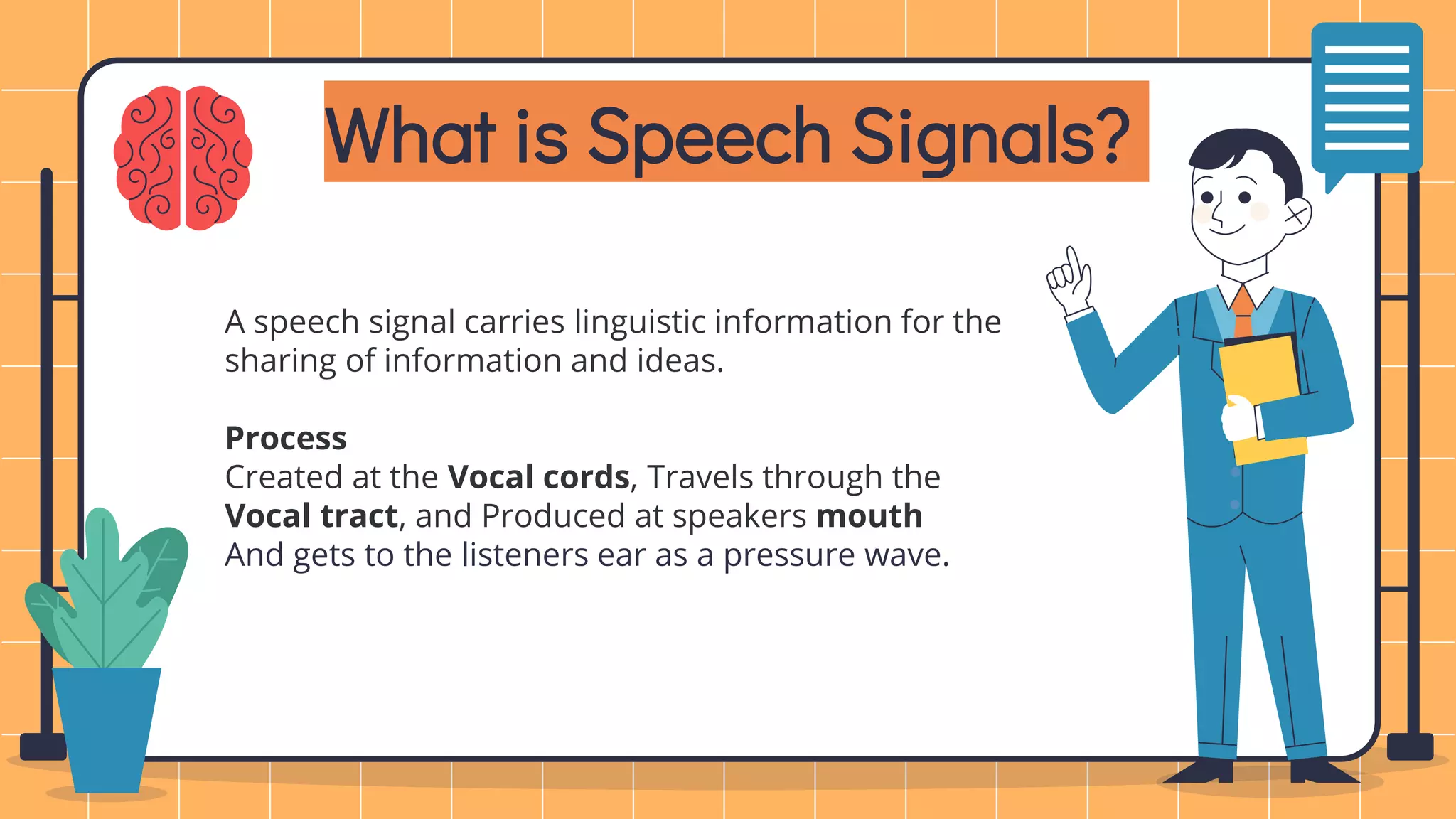 What is Speech Signals?

A speech signal carries linguistic information for the sharing of information and ideas.

Process
Created at the Vocal cords, Travels through the Vocal tract, and Produced at speakers mouth And gets to the listeners ear as a pressure wave.